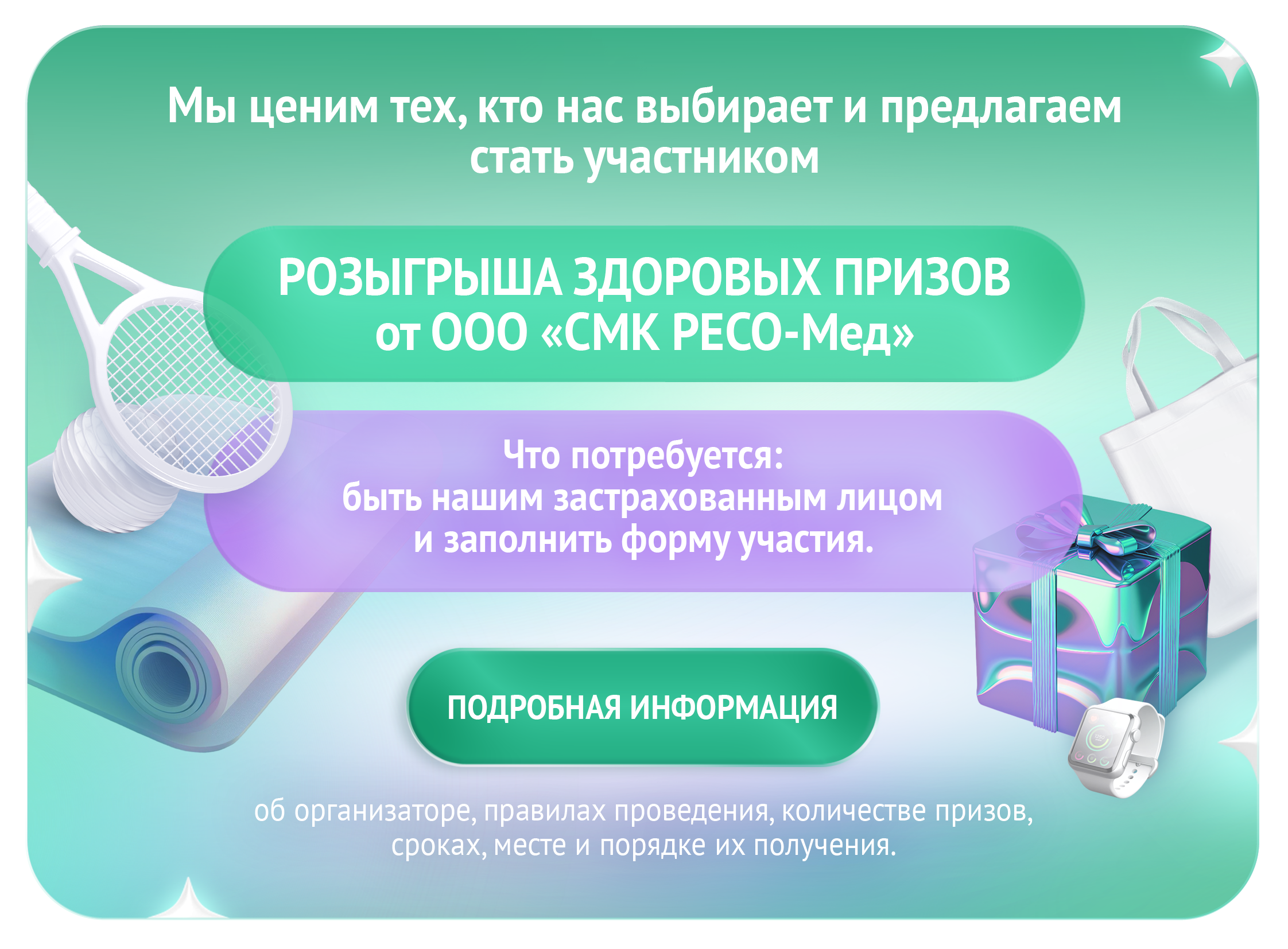 Мы ценим тех, кто нас выбирает и предлагаем стать участником

РОЗЫГРЫША ЗДОРОВЫХ ПРИЗОВ от ООО «СМК РЕСО-Мед»

Что потребуется:
быть нашим застрахованным лицом и заполнить форму участия.

ПОДРОБНАЯ ИНФОРМАЦИЯ

об организаторе, правилах проведения, количестве призов, сроках, месте и порядке их получения.